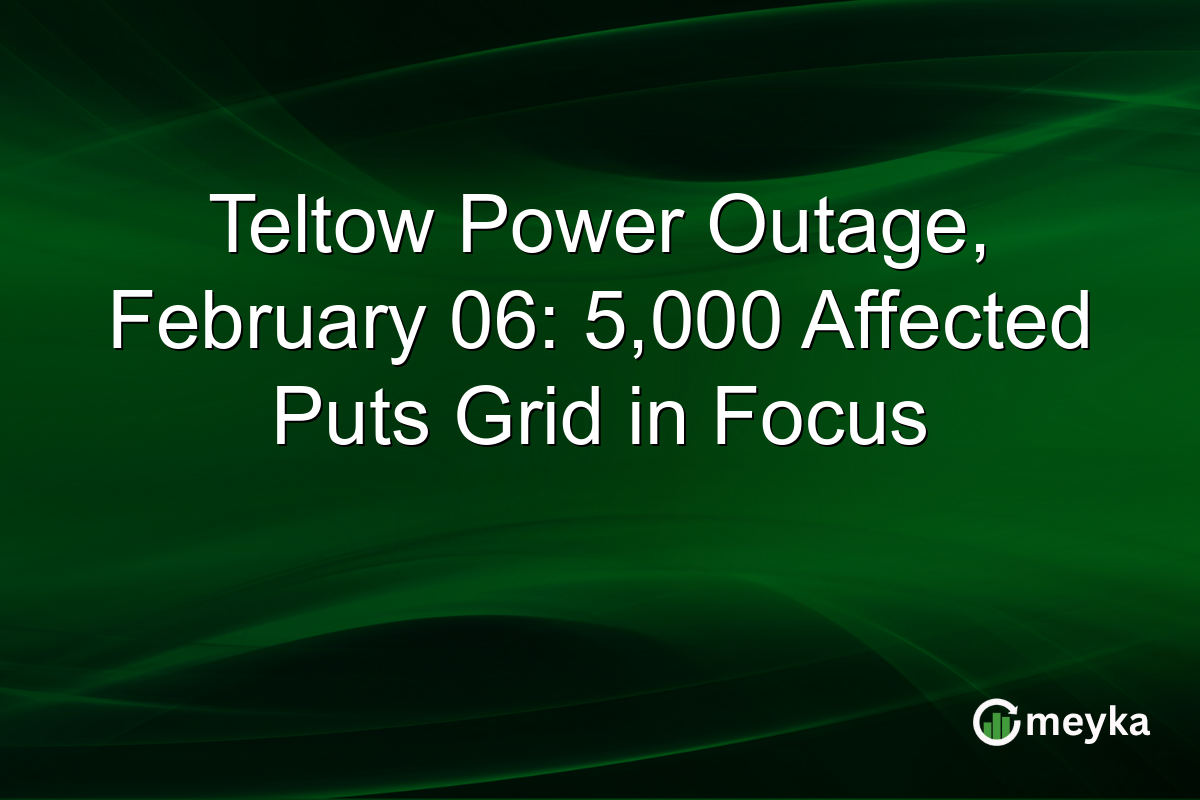 Teltow Power Outage, February 06: 5,000 Affected Puts Grid in Focus

meyka